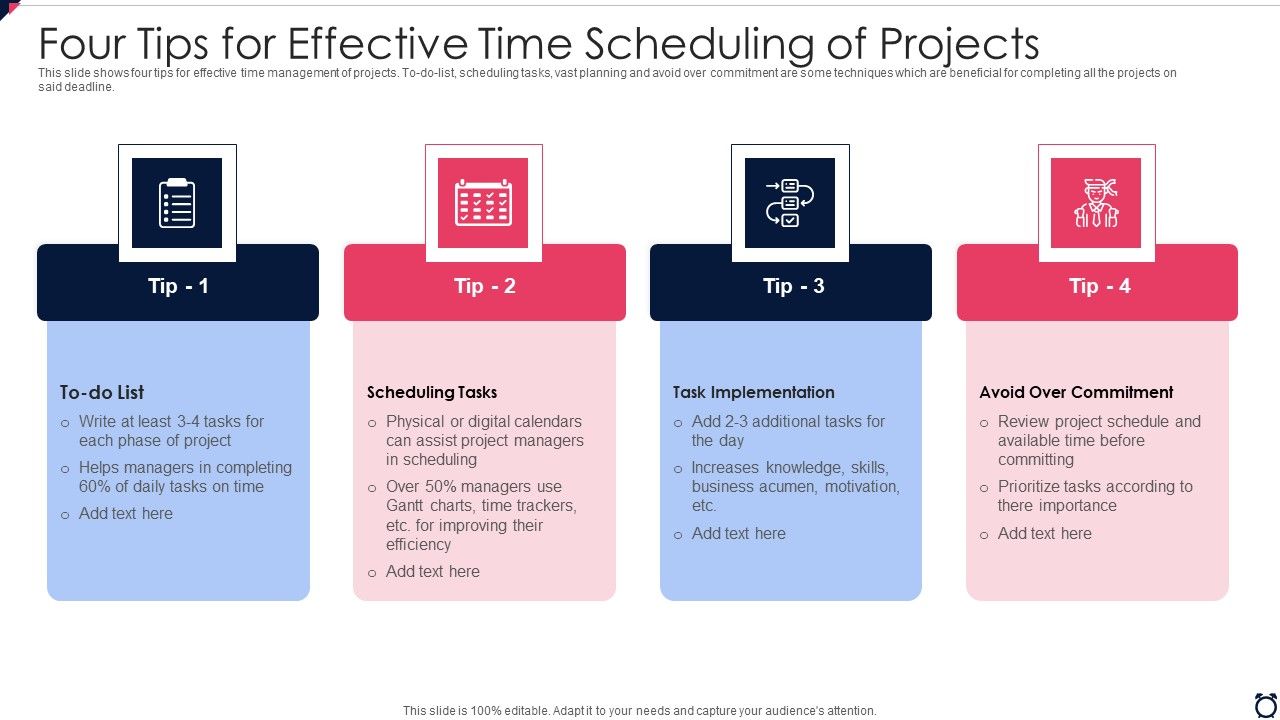 Four Tips for Effective Time Scheduling of Projects

This slide shows four tips for effective time management of projects. To-do-list, scheduling tasks, vast planning and avoid over commitment are some techniques which are beneficial for completing all the projects on said deadline.

Tip - 1

To-do List

o Write at least 3-4 tasks for each phase of project

o Helps managers in completing 60% of daily tasks on time

o Add text here

Tip - 2

Scheduling Tasks

o Physical or digital calendars can assist project managers in scheduling

o Over 50% managers use Gantt charts, time trackers, etc. for improving their efficiency

o Add text here

Tip - 3

Task Implementation

o Add 2-3 additional tasks for the day

o Increases knowledge, skills, business acumen, motivation, etc.

o Add text here

Tip - 4

Avoid Over Commitment

o Review project schedule and available time before committing

o Prioritize tasks according to there importance

o Add text here

This slide is 100% editable. Adapt it to your needs and capture your audience's attention.